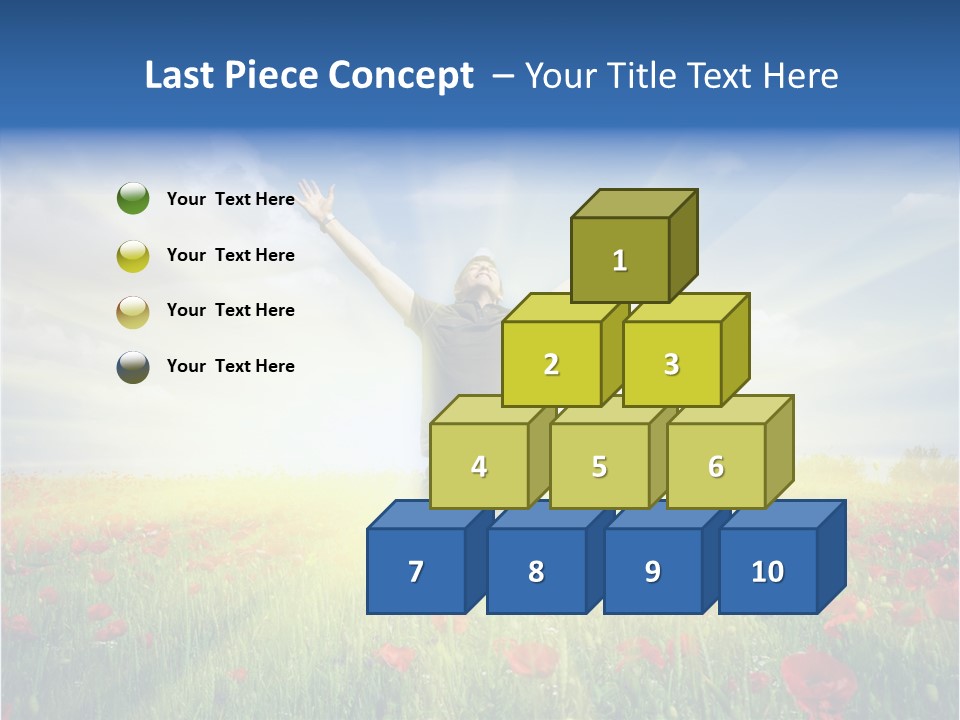 Last Piece Concept – Your Title Text Here

Your Text Here

Your Text Here

Your Text Here

Your Text Here

1

2

3

4

5

6

7

8

9

10